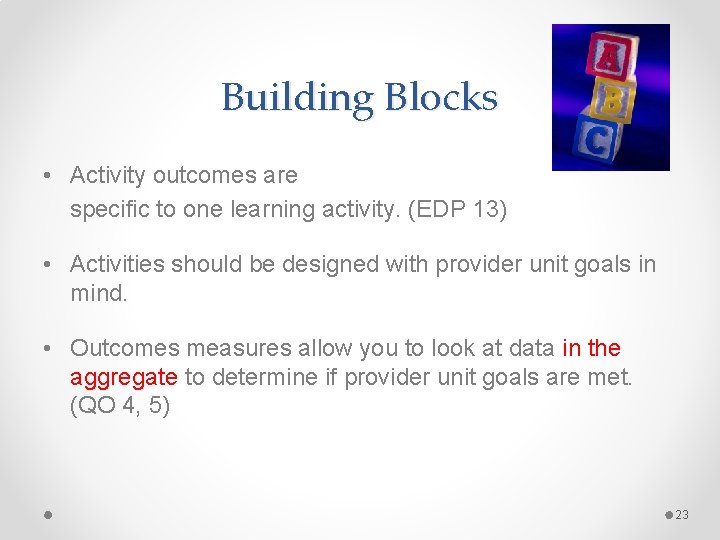 Building Blocks

A
B
C

• Activity outcomes are specific to one learning activity. (EDP 13)

• Activities should be designed with provider unit goals in mind.

• Outcomes measures allow you to look at data in the aggregate to determine if provider unit goals are met. (QO 4, 5)

23